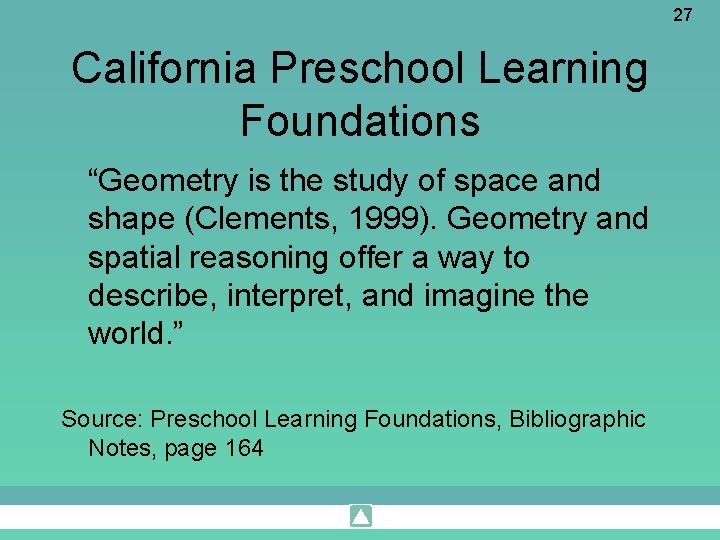 27

California Preschool Learning Foundations

“Geometry is the study of space and shape (Clements, 1999). Geometry and spatial reasoning offer a way to describe, interpret, and imagine the world.”

Source: Preschool Learning Foundations, Bibliographic Notes, page 164